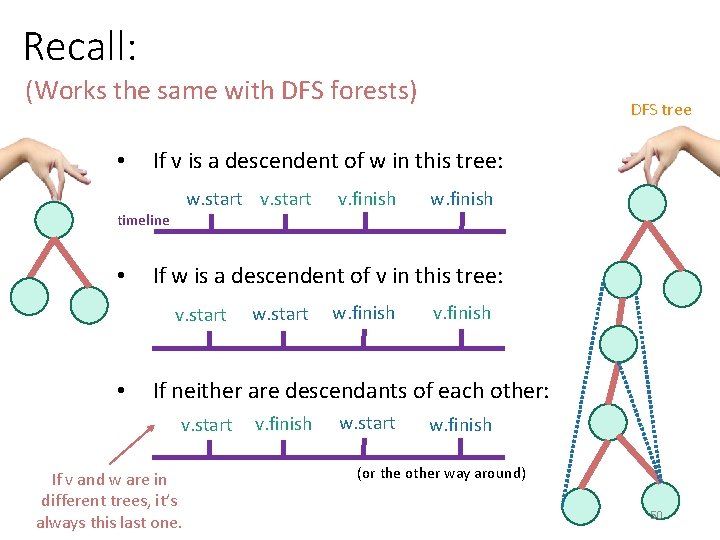 Recall:
(Works the same with DFS forests)

DFS tree

• If v is a descendent of w in this tree:

timeline

w.start v.start v.finish w.finish

• If w is a descendent of v in this tree:

v.start w.start w.finish v.finish

• If neither are descendants of each other:

v.start v.finish w.start w.finish

(or the other way around)

If v and w are in different trees, it's always this last one.

50